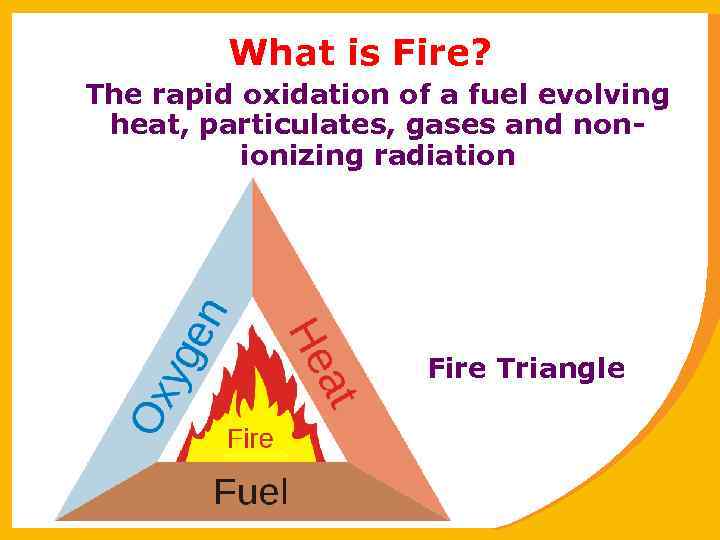 What is Fire?

The rapid oxidation of a fuel evolving heat, particulates, gases and non-ionizing radiation

Oxygen

Heat

Fire

Fuel

Fire Triangle